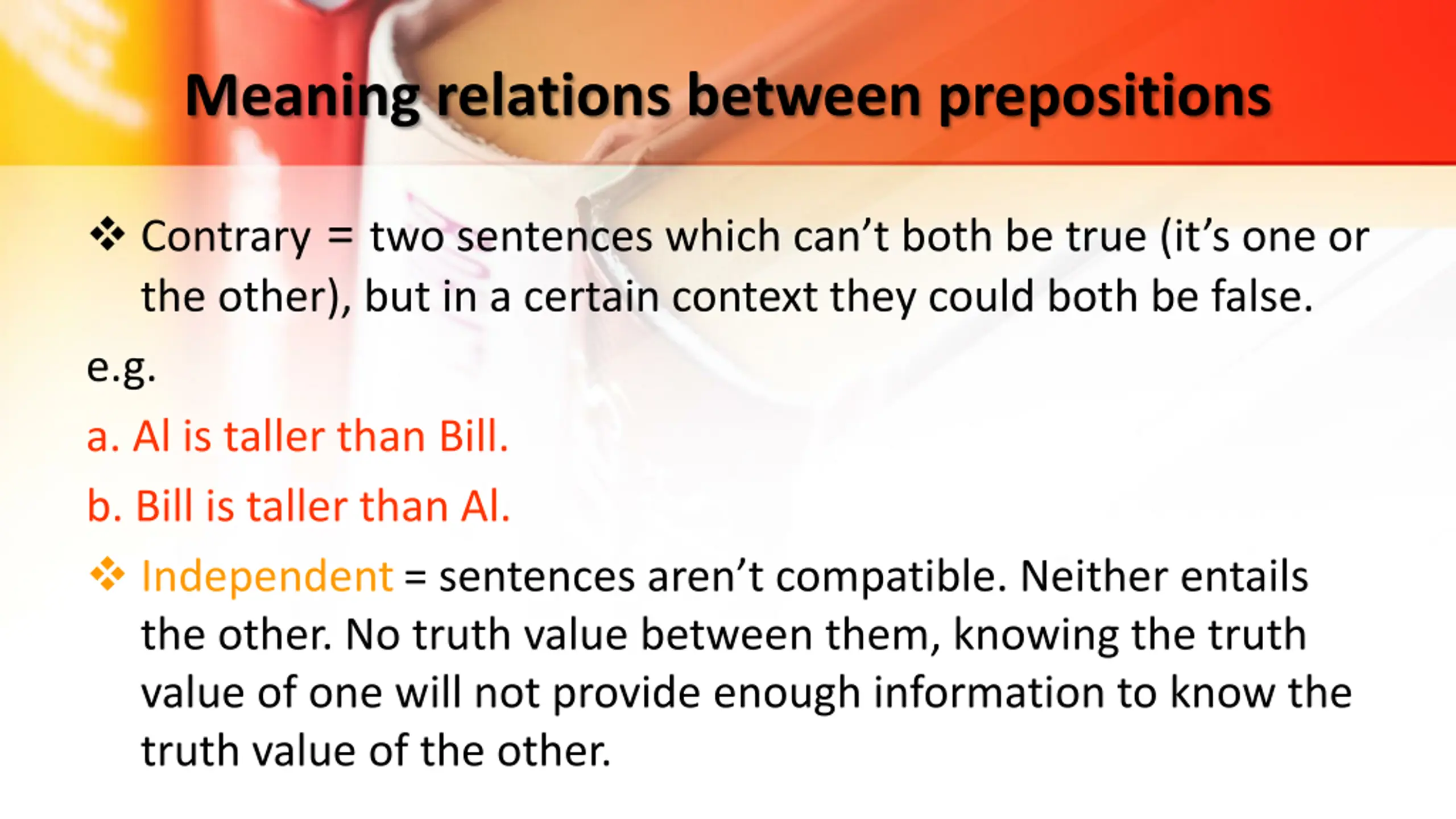 Meaning relations between prepositions

❖ Contrary = two sentences which can't both be true (it's one or the other), but in a certain context they could both be false.

e.g.

a. Al is taller than Bill.

b. Bill is taller than Al.

❖ Independent = sentences aren't compatible. Neither entails the other. No truth value between them, knowing the truth value of one will not provide enough information to know the truth value of the other.